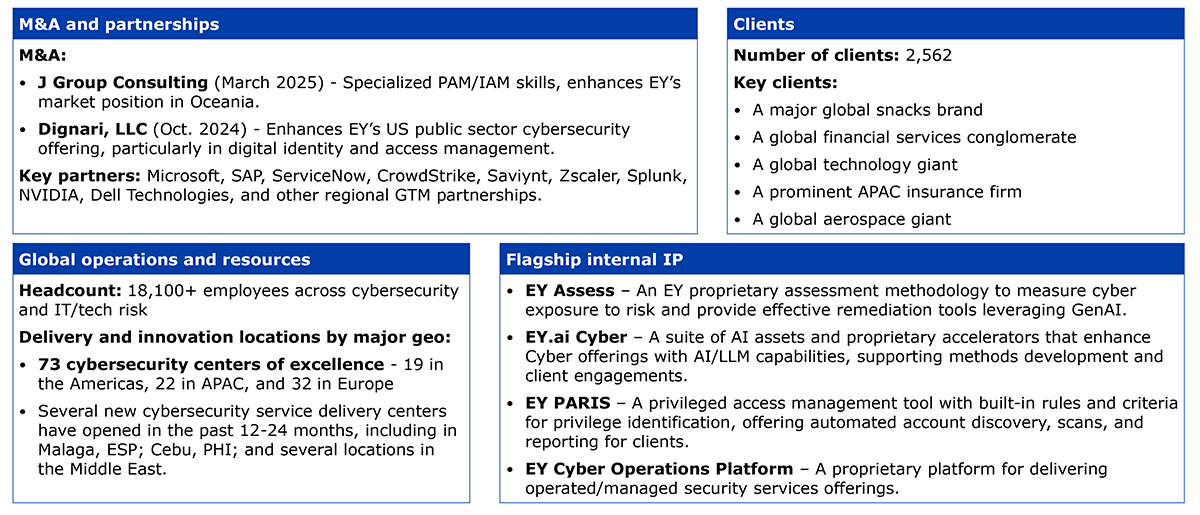 M&A and partnerships

M&A:

• J Group Consulting (March 2025) - Specialized PAM/IAM skills, enhances EY's market position in Oceania.

• Dignari, LLC (Oct. 2024) - Enhances EY's US public sector cybersecurity offering, particularly in digital identity and access management.

Key partners: Microsoft, SAP, ServiceNow, CrowdStrike, Saviynt, Zscaler, Splunk, NVIDIA, Dell Technologies, and other regional GTM partnerships.

Clients

Number of clients: 2,562

Key clients:

• A major global snacks brand

• A global financial services conglomerate

• A global technology giant

• A prominent APAC insurance firm

• A global aerospace giant

Global operations and resources

Headcount: 18,100+ employees across cybersecurity and IT/tech risk

Delivery and innovation locations by major geo:

• 73 cybersecurity centers of excellence - 19 in the Americas, 22 in APAC, and 32 in Europe

• Several new cybersecurity service delivery centers have opened in the past 12-24 months, including in Malaga, ESP; Cebu, PHI; and several locations in the Middle East.

Flagship internal IP

• EY Assess – An EY proprietary assessment methodology to measure cyber exposure to risk and provide effective remediation tools leveraging GenAI.

• EY.ai Cyber – A suite of AI assets and proprietary accelerators that enhance Cyber offerings with AI/LLM capabilities, supporting methods development and client engagements.

• EY PARIS – A privileged access management tool with built-in rules and criteria for privilege identification, offering automated account discovery, scans, and reporting for clients.

• EY Cyber Operations Platform – A proprietary platform for delivering operated/managed security services offerings.